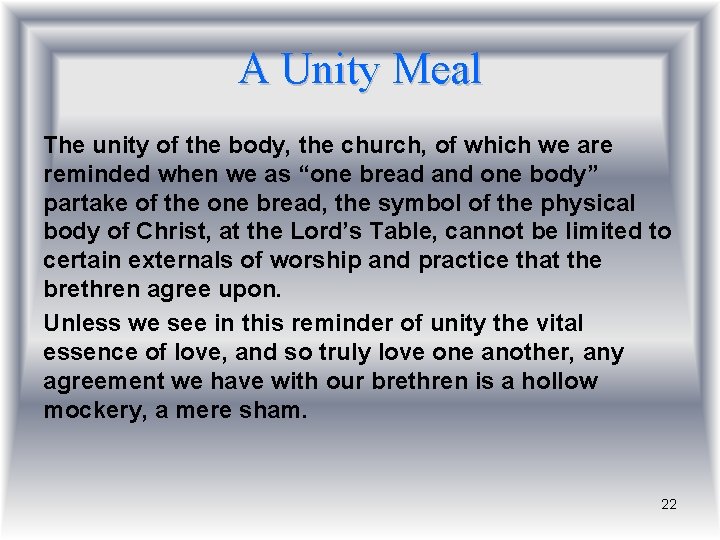 A Unity Meal

The unity of the body, the church, of which we are reminded when we as “one bread and one body” partake of the one bread, the symbol of the physical body of Christ, at the Lord’s Table, cannot be limited to certain externals of worship and practice that the brethren agree upon.

Unless we see in this reminder of unity the vital essence of love, and so truly love one another, any agreement we have with our brethren is a hollow mockery, a mere sham.

22